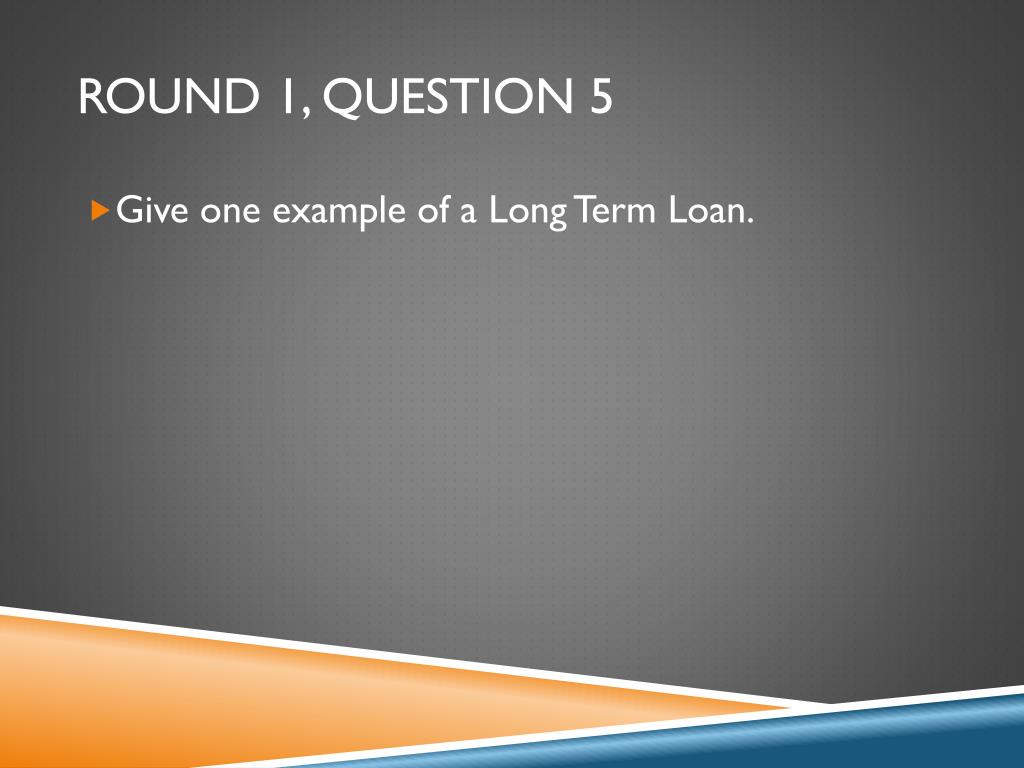 ROUND 1, QUESTION 5

Give one example of a Long Term Loan.